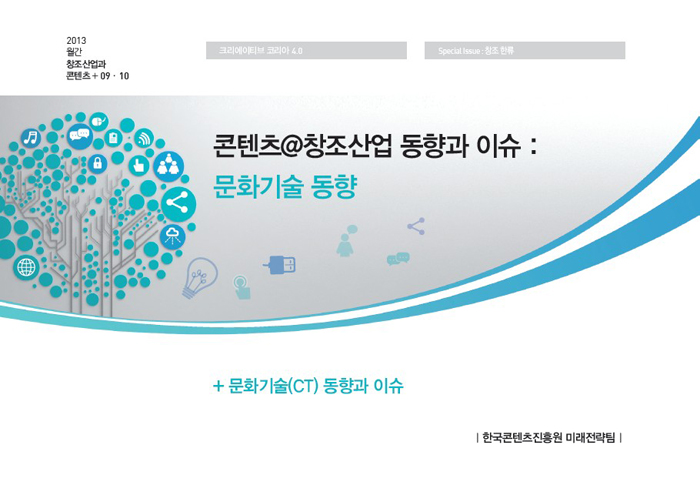 2013
월간
창조산업과
콘텐츠 + 09 · 10

크리에이티브 코리아 4.0

Special Issue : 창조 한류

콘텐츠@창조산업 동향과 이슈 :
문화기술 동향

+ 문화기술(CT) 동향과 이슈

| 한국콘텐츠진흥원 미래전략팀 |